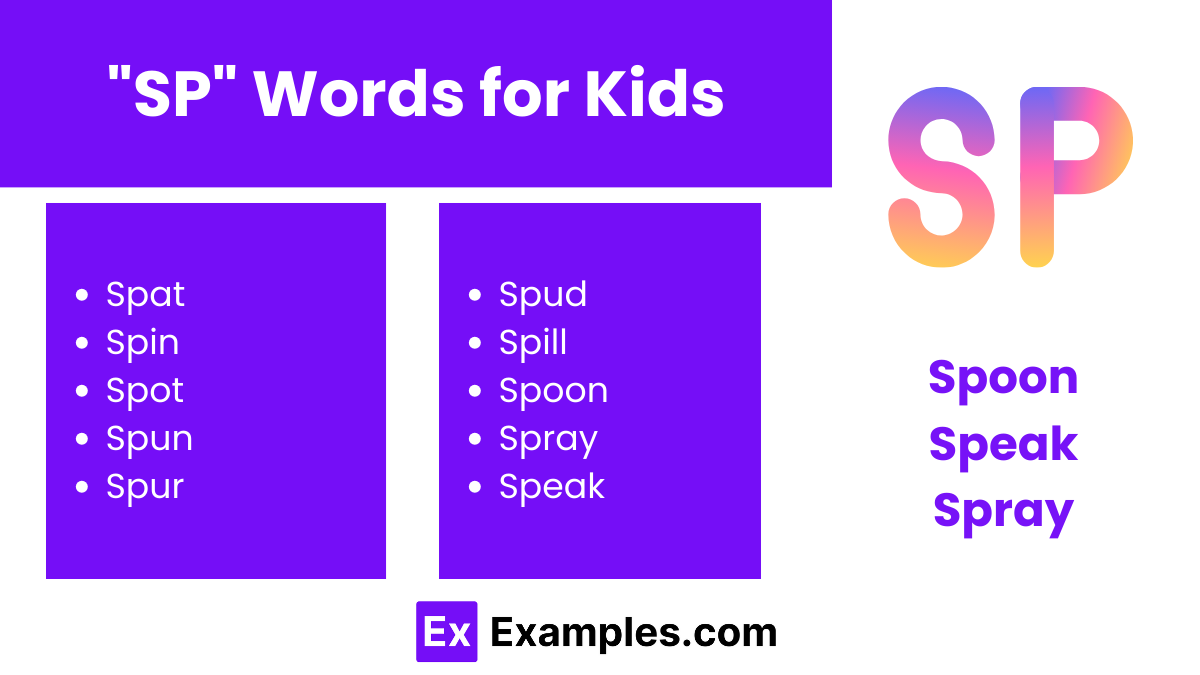 "SP" Words for Kids

- Spat
- Spin
- Spot
- Spun
- Spur

- Spud
- Spill
- Spoon
- Spray
- Speak

SP

Spoon
Speak
Spray

Ex Examples.com